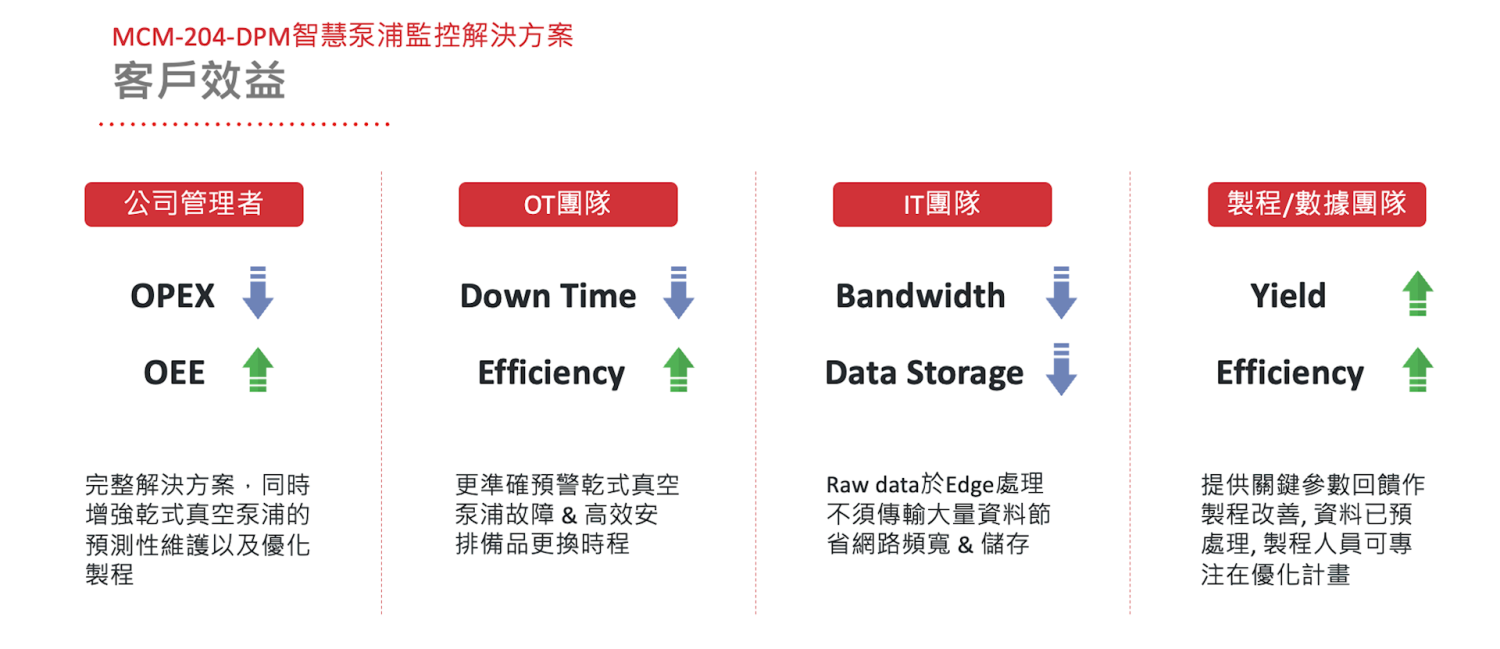 MCM-204-DPM智慧泵浦監控解決方案
客戶效益

公司管理者

OPEX

OEE

完整解決方案，同時增強乾式真空泵浦的預測性維護以及優化製程

OT團隊

Down Time

Efficiency

更準確預警乾式真空泵浦故障 & 高效安排備品更換時程

IT團隊

Bandwidth

Data Storage

Raw data於Edge處理不須傳輸大量資料節省網路頻寬 & 儲存

製程/數據團隊

Yield

Efficiency

提供關鍵參數回饋作製程改善, 資料已預處理, 製程人員可專注在優化計畫